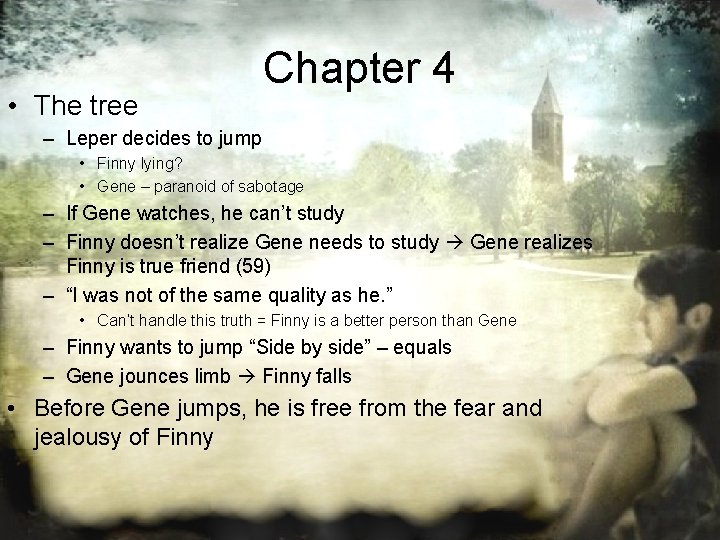 Chapter 4

• The tree
– Leper decides to jump
• Finny lying?
• Gene – paranoid of sabotage
– If Gene watches, he can't study
– Finny doesn't realize Gene needs to study → Gene realizes Finny is true friend (59)
– "I was not of the same quality as he."
• Can't handle this truth = Finny is a better person than Gene
– Finny wants to jump "Side by side" – equals
– Gene jounces limb → Finny falls
• Before Gene jumps, he is free from the fear and jealousy of Finny